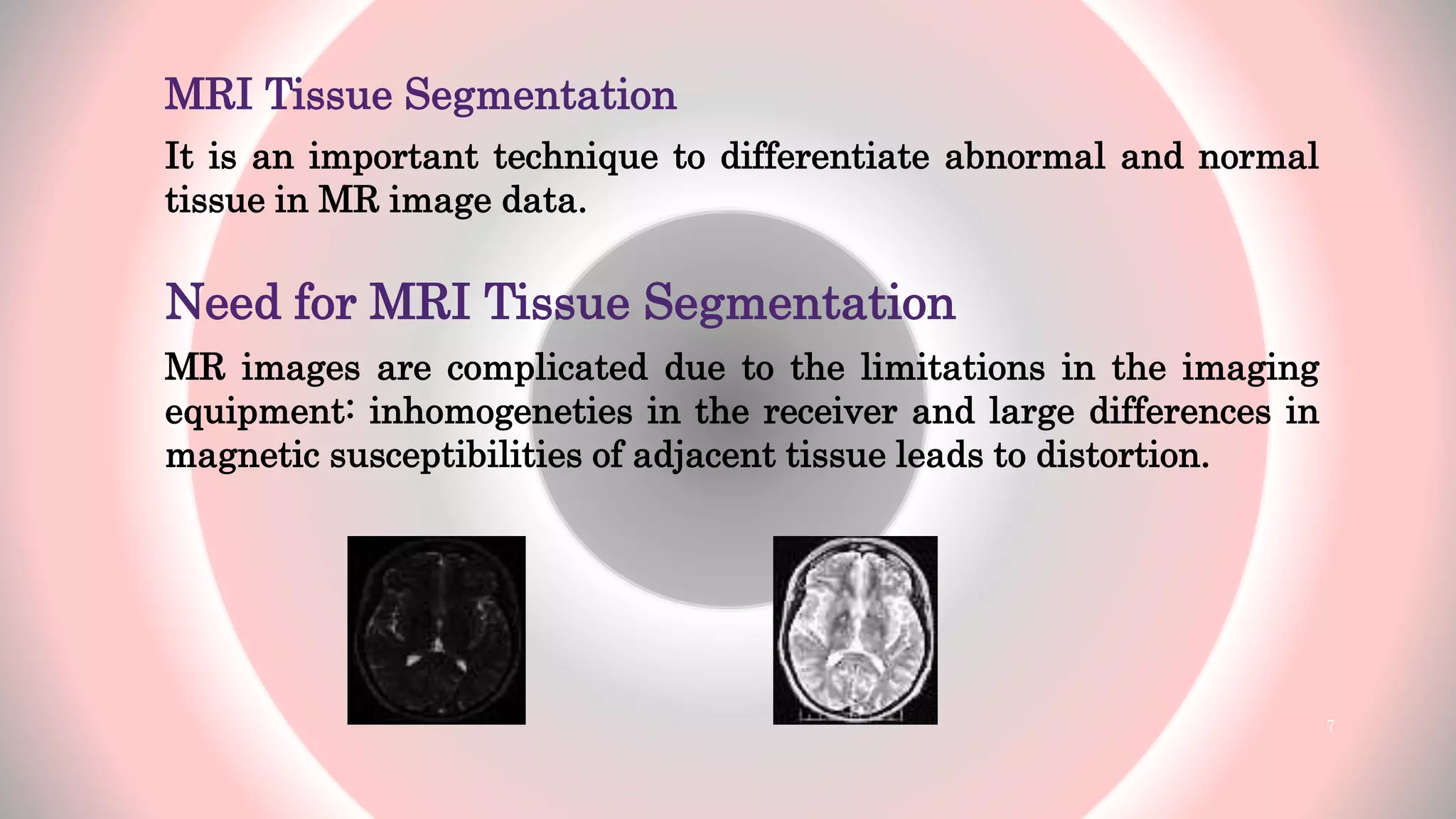 MRI Tissue Segmentation

It is an important technique to differentiate abnormal and normal tissue in MR image data.

Need for MRI Tissue Segmentation

MR images are complicated due to the limitations in the imaging equipment: inhomogeneties in the receiver and large differences in magnetic susceptibilities of adjacent tissue leads to distortion.

7